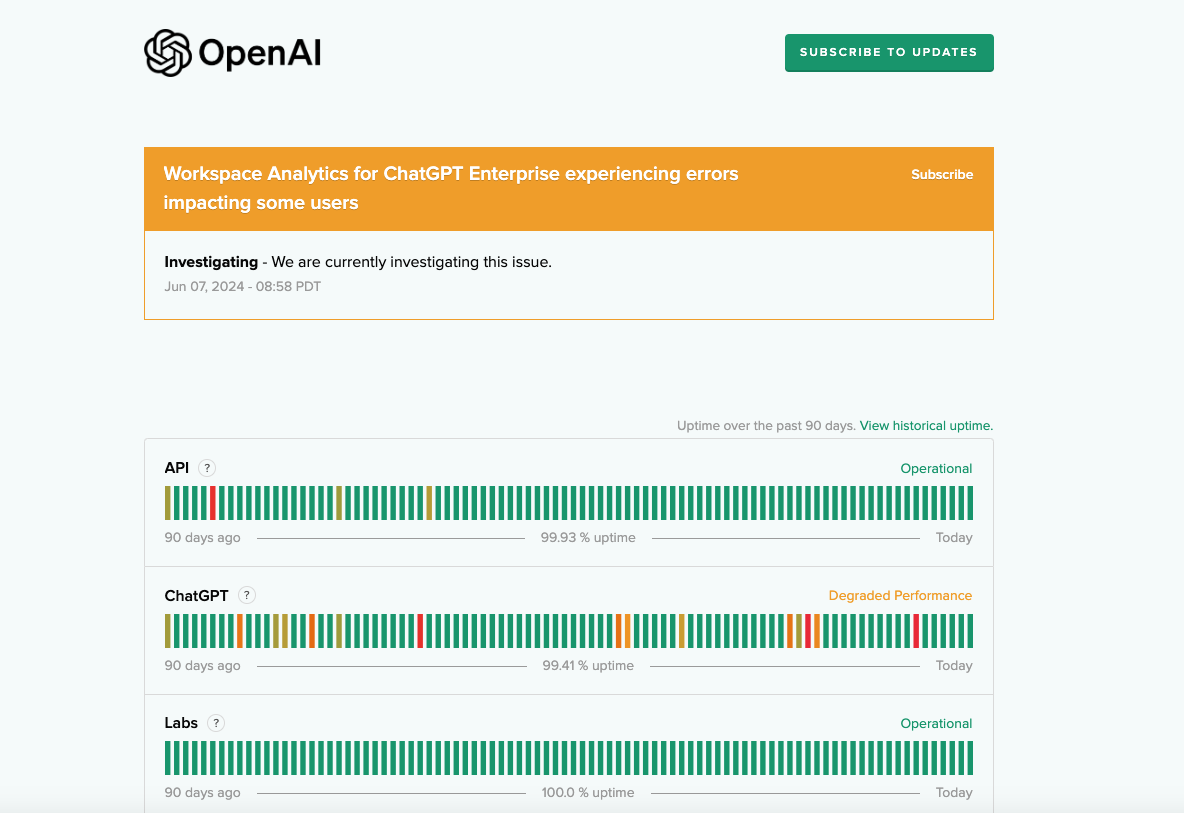 OpenAI

SUBSCRIBE TO UPDATES

Workspace Analytics for ChatGPT Enterprise experiencing errors impacting some users

Subscribe

**Investigating** - We are currently investigating this issue.
Jun 07, 2024 - 08:58 PDT

Uptime over the past 90 days. View historical uptime.

API ?

Operational

90 days ago

99.93 % uptime

Today

ChatGPT ?

Degraded Performance

90 days ago

99.41 % uptime

Today

Labs ?

Operational

90 days ago

100.0 % uptime

Today